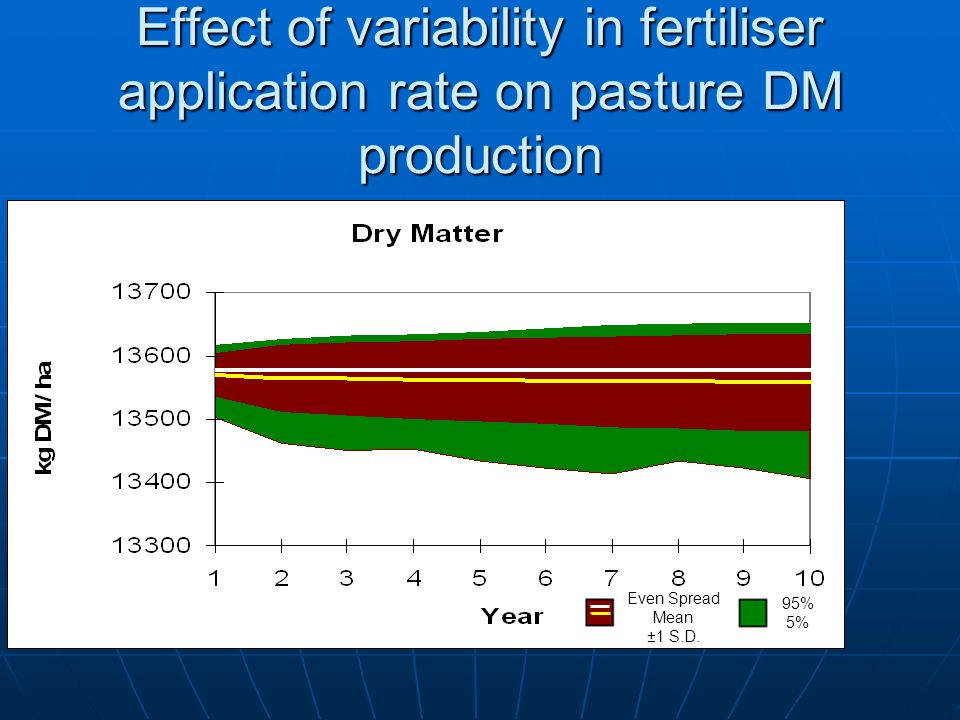 Effect of variability in fertiliser application rate on pasture DM production

Dry Matter

kg DM/ ha

13700
13600
13500
13400
13300

1 2 3 4 5 6 7 8 9 10

Year

Even Spread
Mean
±1 S.D.

95%
5%